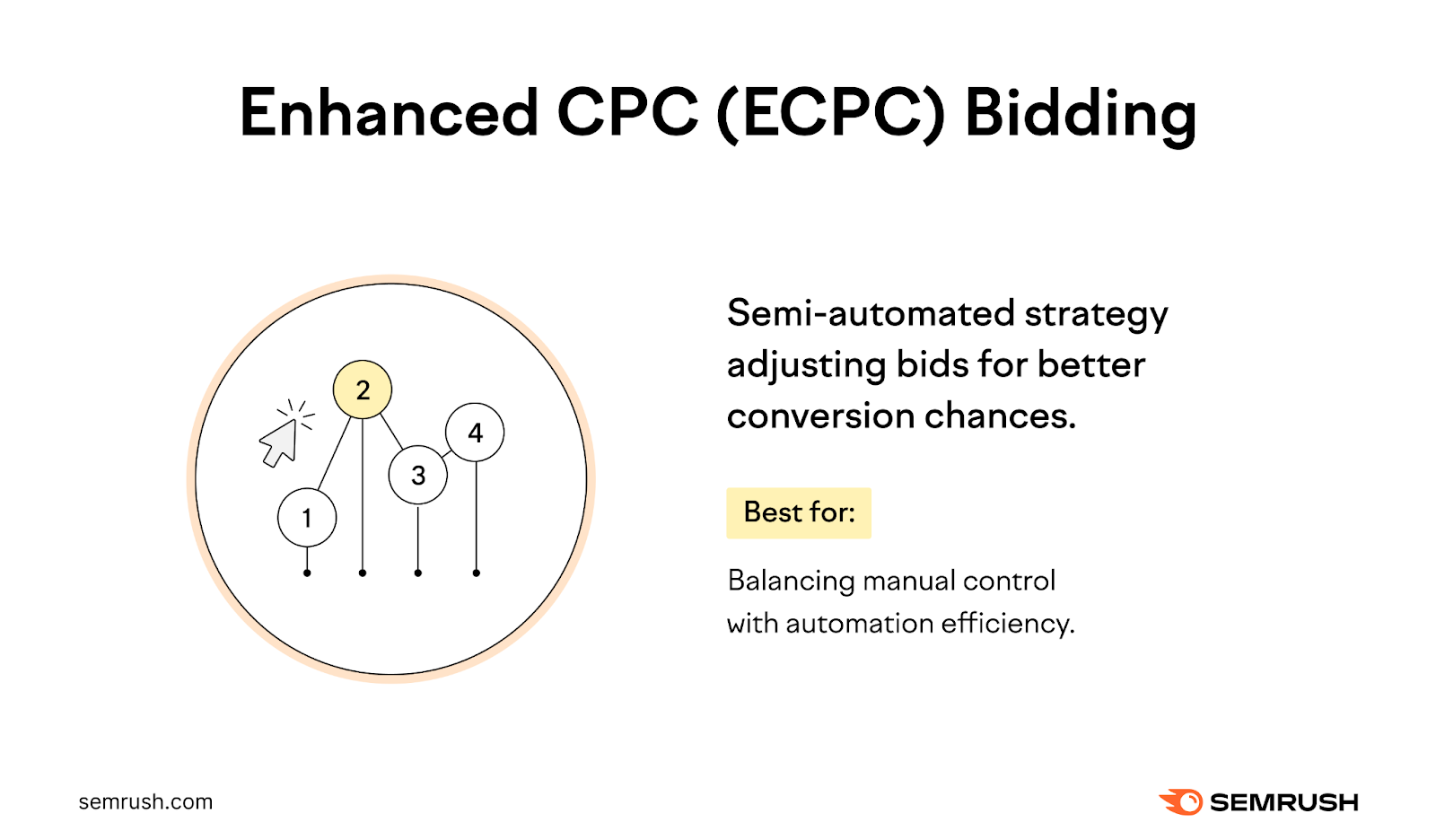 Enhanced CPC (ECPC) Bidding

2

4

3

1

Semi-automated strategy adjusting bids for better conversion chances.

Best for:

Balancing manual control with automation efficiency.

semrush.com

SEMRUSH